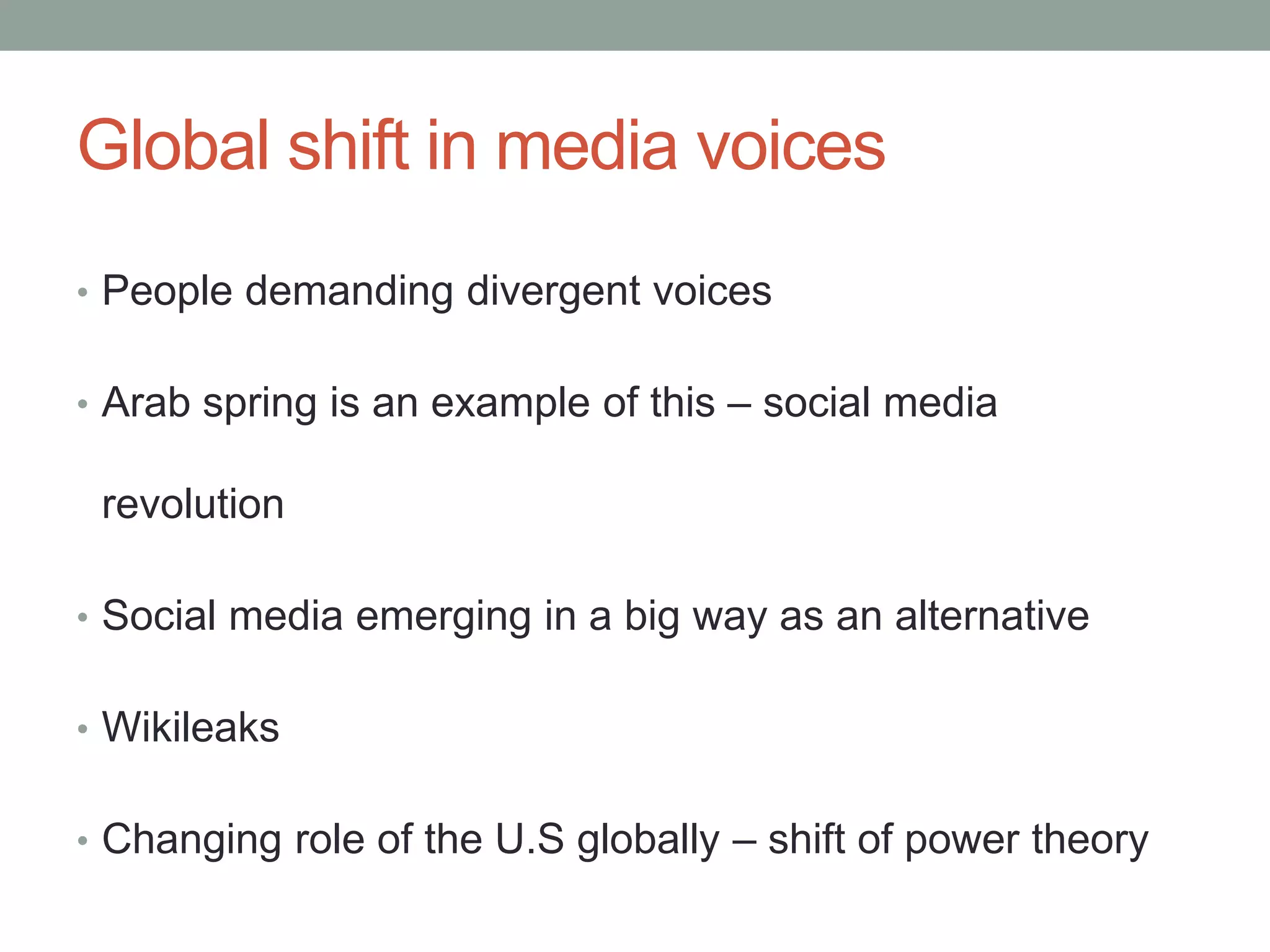 Global shift in media voices

• People demanding divergent voices

• Arab spring is an example of this – social media revolution

• Social media emerging in a big way as an alternative

• Wikileaks

• Changing role of the U.S globally – shift of power theory